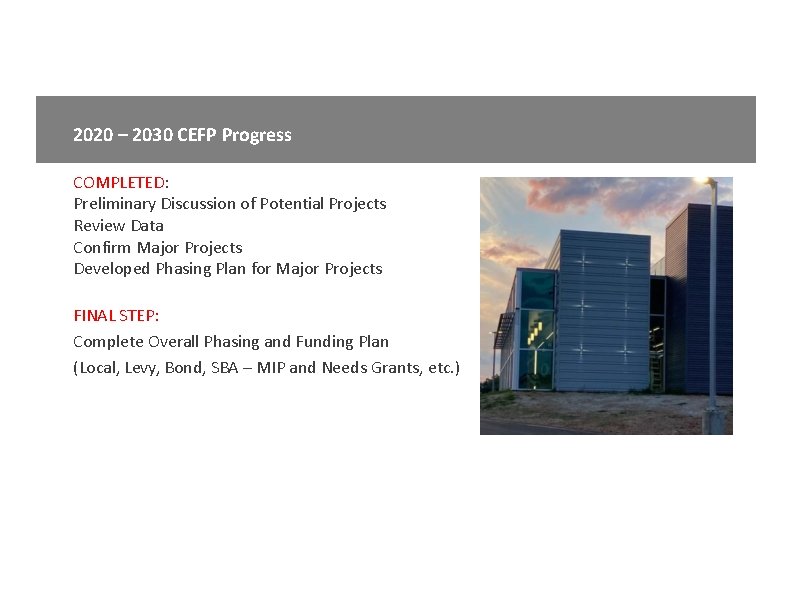 2020 – 2030 CEFP Progress

COMPLETED:
Preliminary Discussion of Potential Projects
Review Data
Confirm Major Projects
Developed Phasing Plan for Major Projects

FINAL STEP:
Complete Overall Phasing and Funding Plan
(Local, Levy, Bond, SBA – MIP and Needs Grants, etc.)